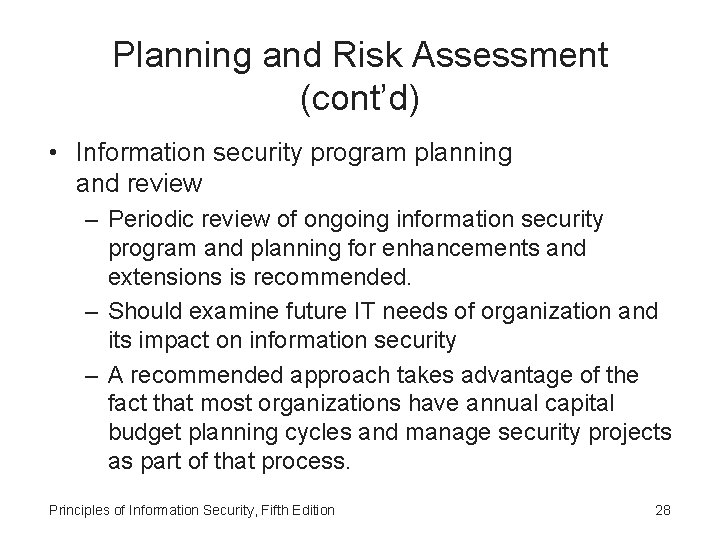 Planning and Risk Assessment (cont’d)

• Information security program planning and review
– Periodic review of ongoing information security program and planning for enhancements and extensions is recommended.
– Should examine future IT needs of organization and its impact on information security
– A recommended approach takes advantage of the fact that most organizations have annual capital budget planning cycles and manage security projects as part of that process.

Principles of Information Security, Fifth Edition

28